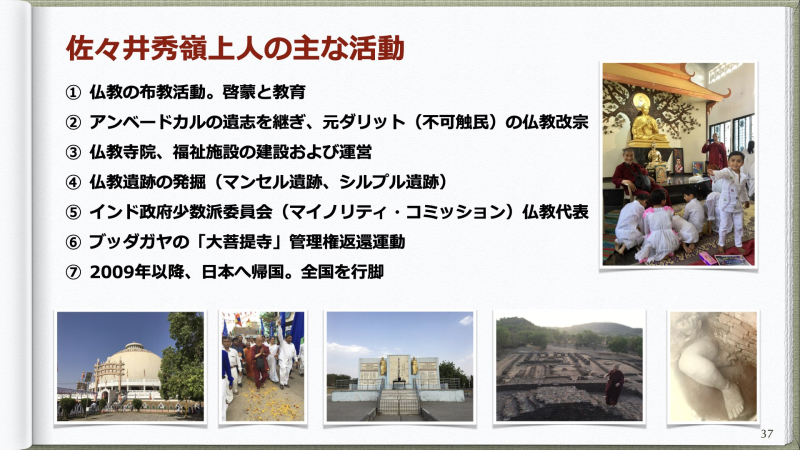 佐々井秀嶺上人の主な活動

① 仏教の布教活動。啓蒙と教育
② アンベードカルの遺志を継ぎ、元ダリット（不可触民）の仏教改宗
③ 仏教寺院、福祉施設の建設および運営
④ 仏教遺跡の発掘（マンセル遺跡、シルプル遺跡）
⑤ インド政府少数派委員会（マイノリティ・コミッション）仏教代表
⑥ ブッダガヤの「大菩提寺」管理権返還運動
⑦ 2009年以降、日本へ帰国。全国を行脚

37